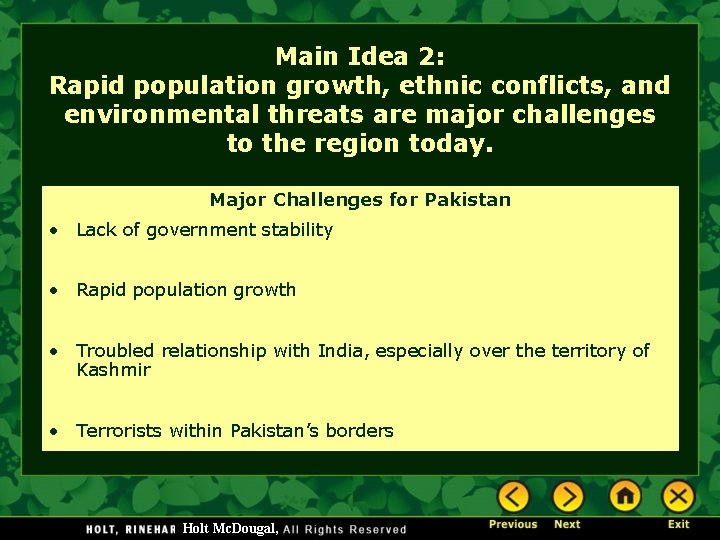 Main Idea 2:
Rapid population growth, ethnic conflicts, and environmental threats are major challenges to the region today.

Major Challenges for Pakistan

• Lack of government stability

• Rapid population growth

• Troubled relationship with India, especially over the territory of Kashmir

• Terrorists within Pakistan's borders

HOLT, RINEHAR Holt McDougal, All Rights Reserved

Previous Next Exit